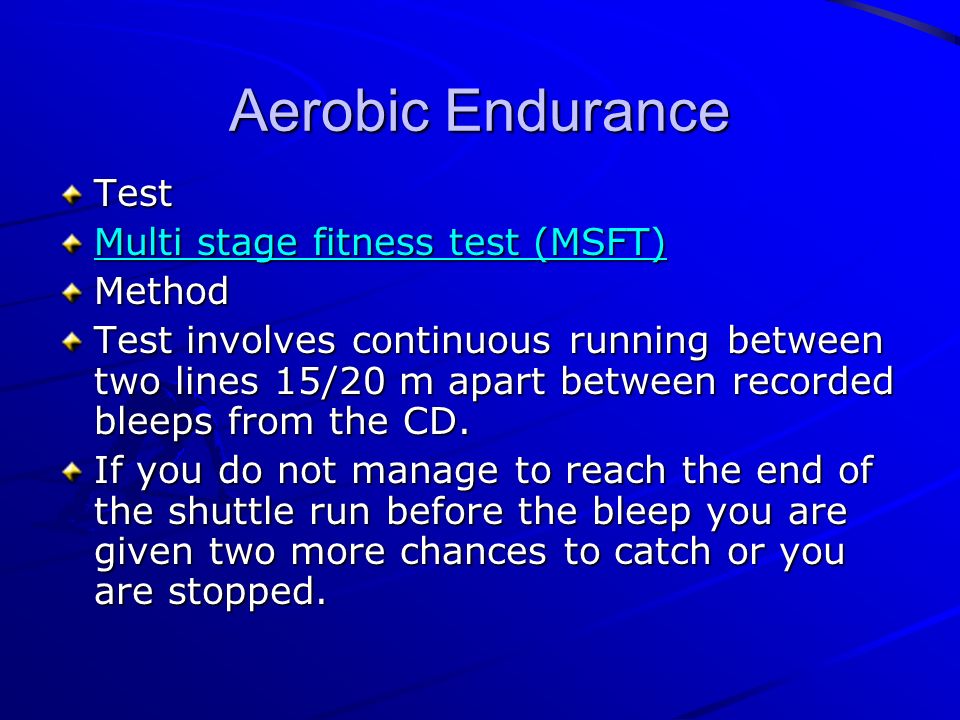 Aerobic Endurance

Test

Multi stage fitness test (MSFT)

Method

Test involves continuous running between two lines 15/20 m apart between recorded bleeps from the CD.

If you do not manage to reach the end of the shuttle run before the bleep you are given two more chances to catch or you are stopped.